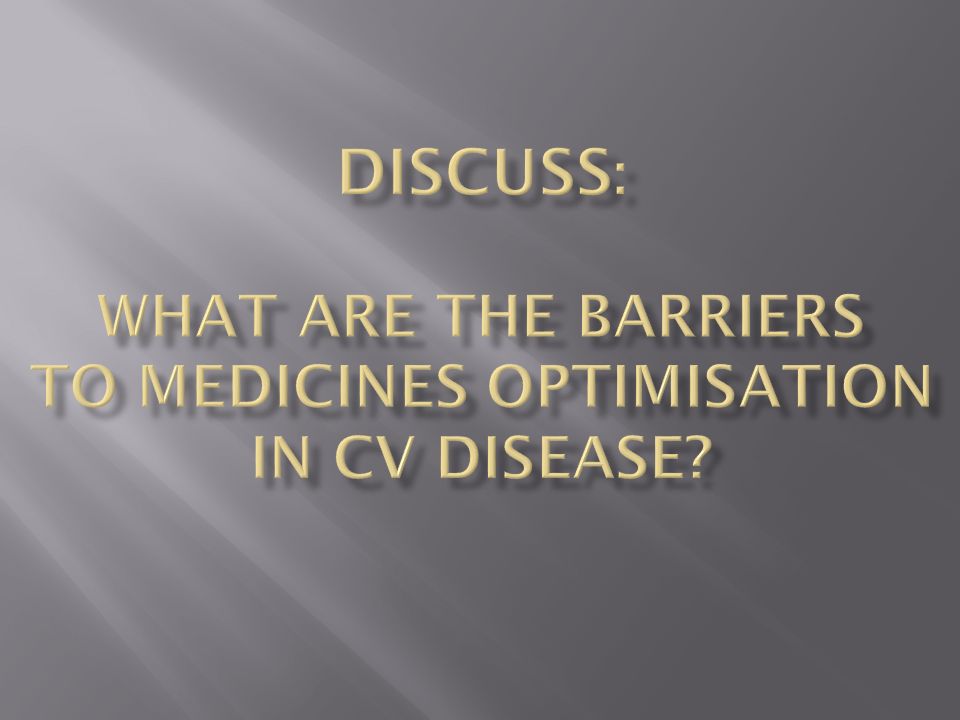 DISCUSS:

WHAT ARE THE BARRIERS TO MEDICINES OPTIMISATION IN CV DISEASE?